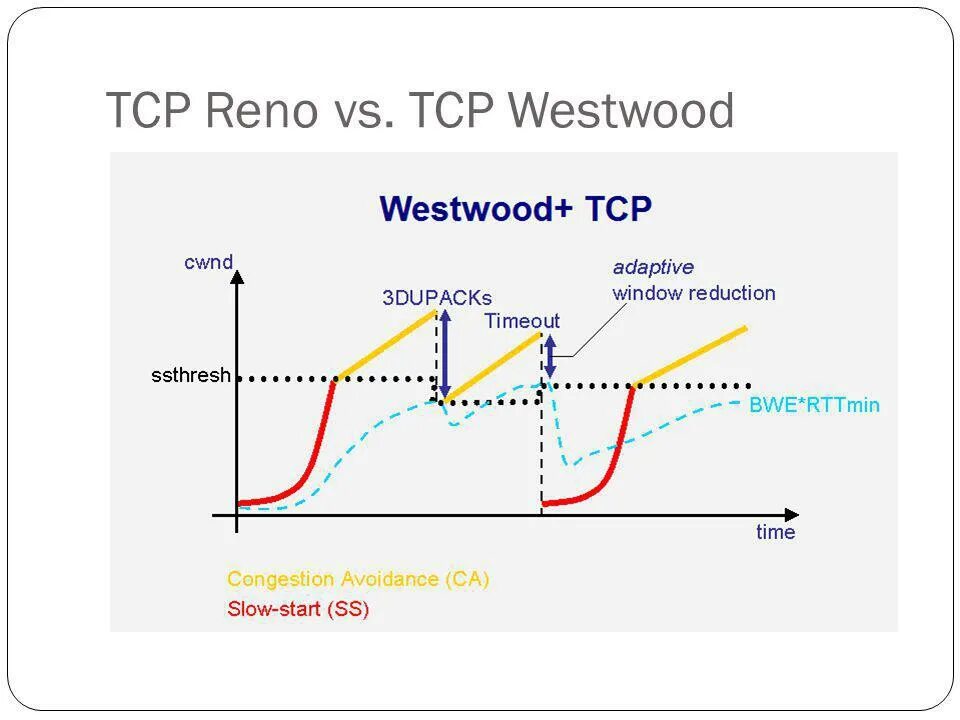 TCP Reno vs. TCP Westwood

Westwood+ TCP

cwnd

3DUPACKs

Timeout

adaptive window reduction

ssthresh

BWE*RTTmin

time

Congestion Avoidance (CA)
Slow-start (SS)